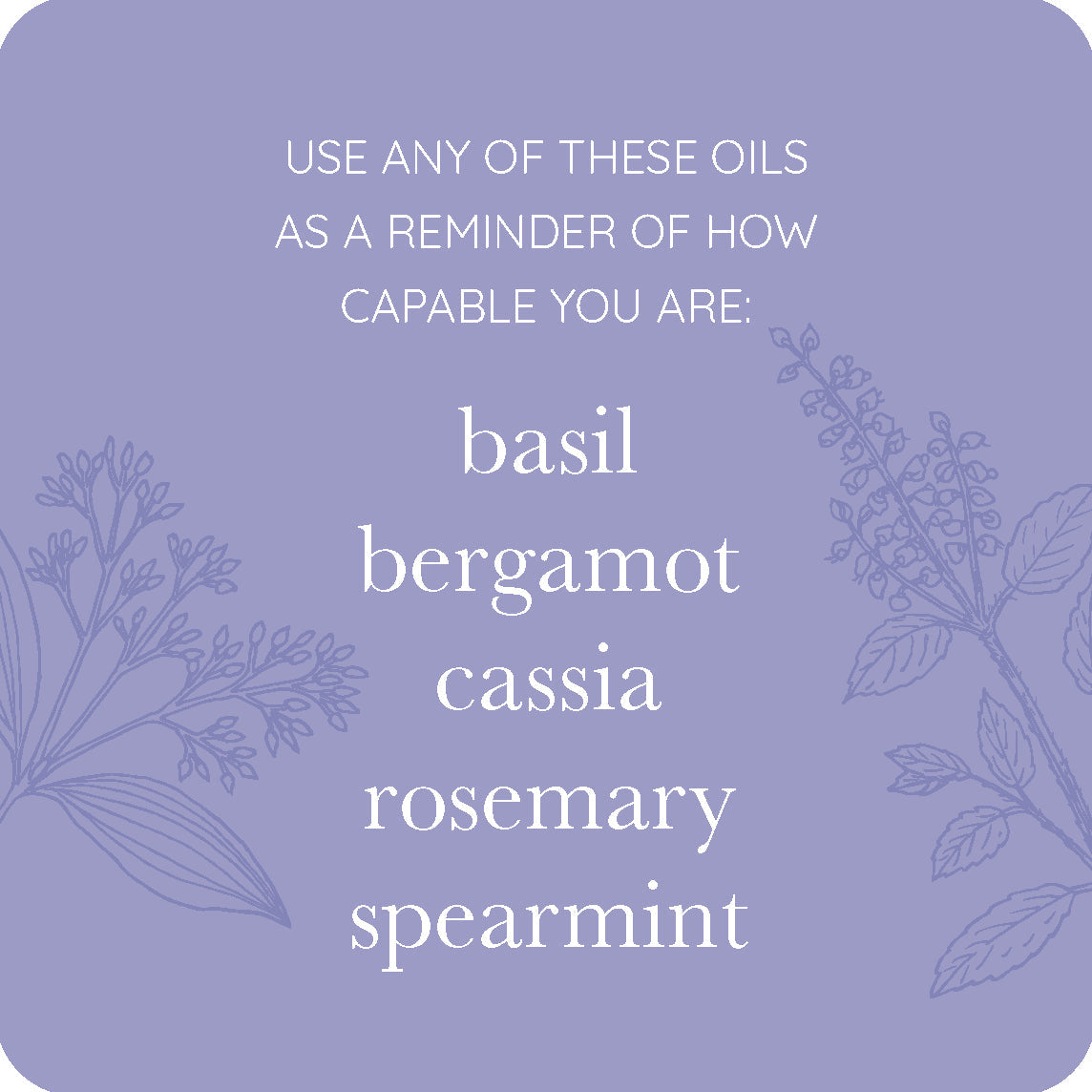 USE ANY OF THESE OILS AS A REMINDER OF HOW CAPABLE YOU ARE:

basil
bergamot
cassia
rosemary
spearmint